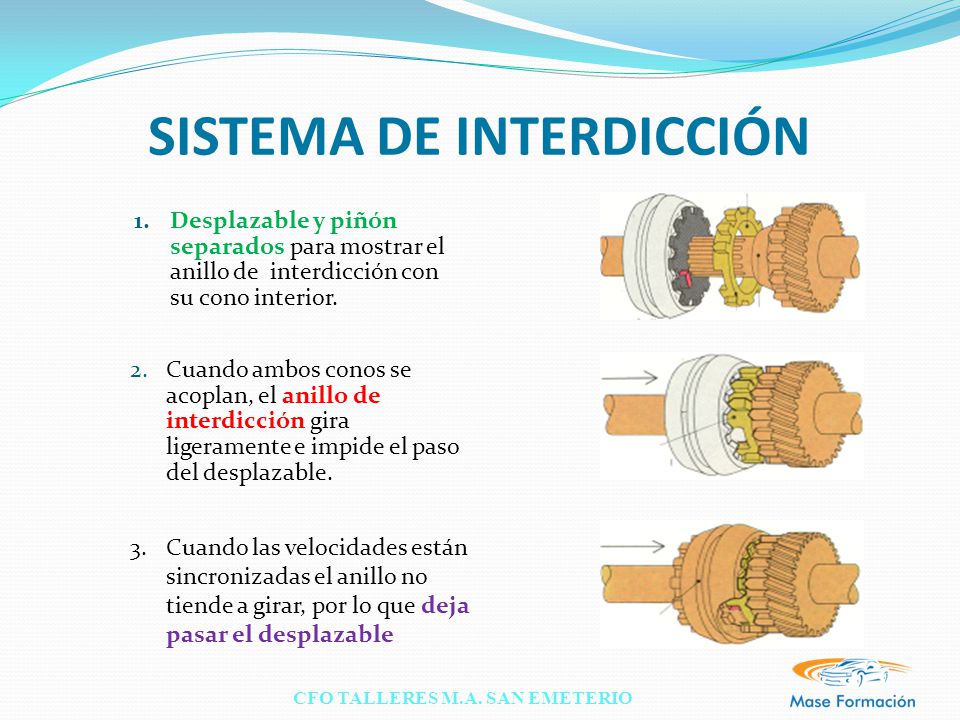 SISTEMA DE INTERDICCIÓN

1. Desplazable y piñón separados para mostrar el anillo de interdicción con su cono interior.

2. Cuando ambos conos se acoplan, el anillo de interdicción gira ligeramente e impide el paso del desplazable.

3. Cuando las velocidades están sincronizadas el anillo no tiende a girar, por lo que deja pasar el desplazable

CFO TALLERES M.A. SAN EMETERIO

Mase Formación